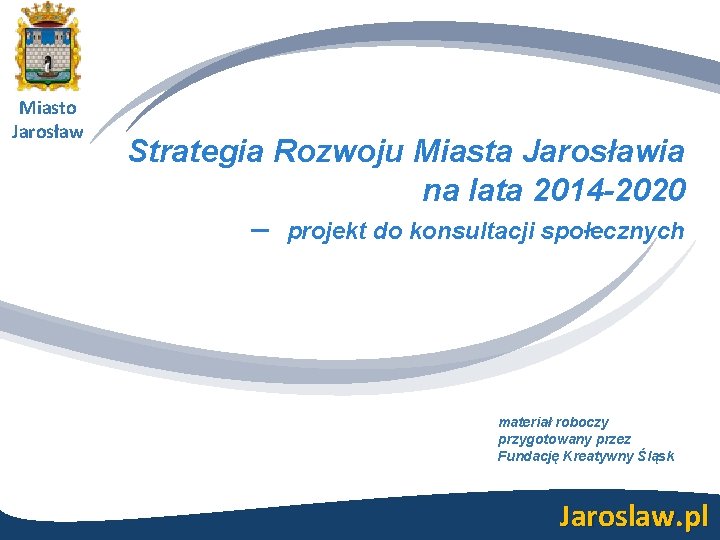 Miasto Jarosław

Strategia Rozwoju Miasta Jarosławia na lata 2014-2020

– projekt do konsultacji społecznych

materiał roboczy
przygotowany przez
Fundację Kreatywny Śląsk

Jaroslaw.pl